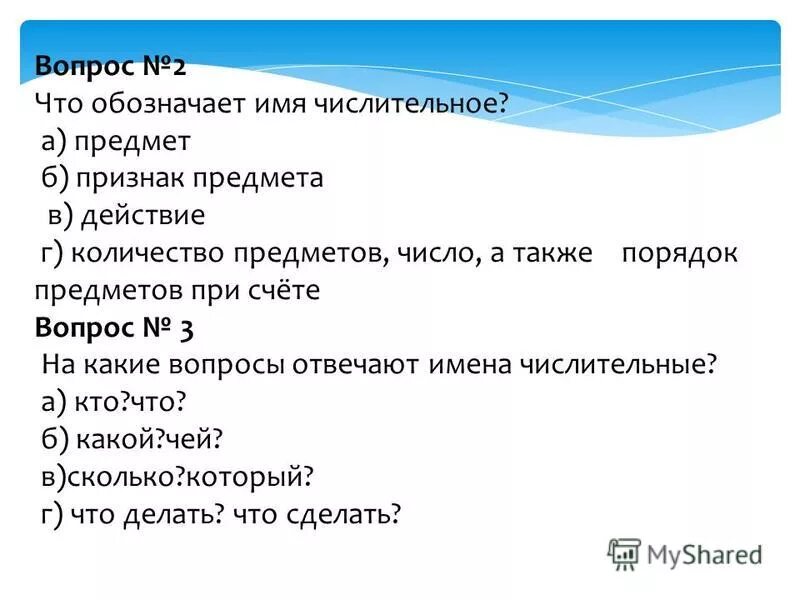 Вопрос №2
Что обозначает имя числительное?
а) предмет
б) признак предмета
в) действие
г) количество предметов, число, а также порядок предметов при счёте
Вопрос № 3
На какие вопросы отвечают имена числительные?
а) кто?что?
б) какой?чей?
в)сколько?который?
г) что делать? что сделать?

MyShared